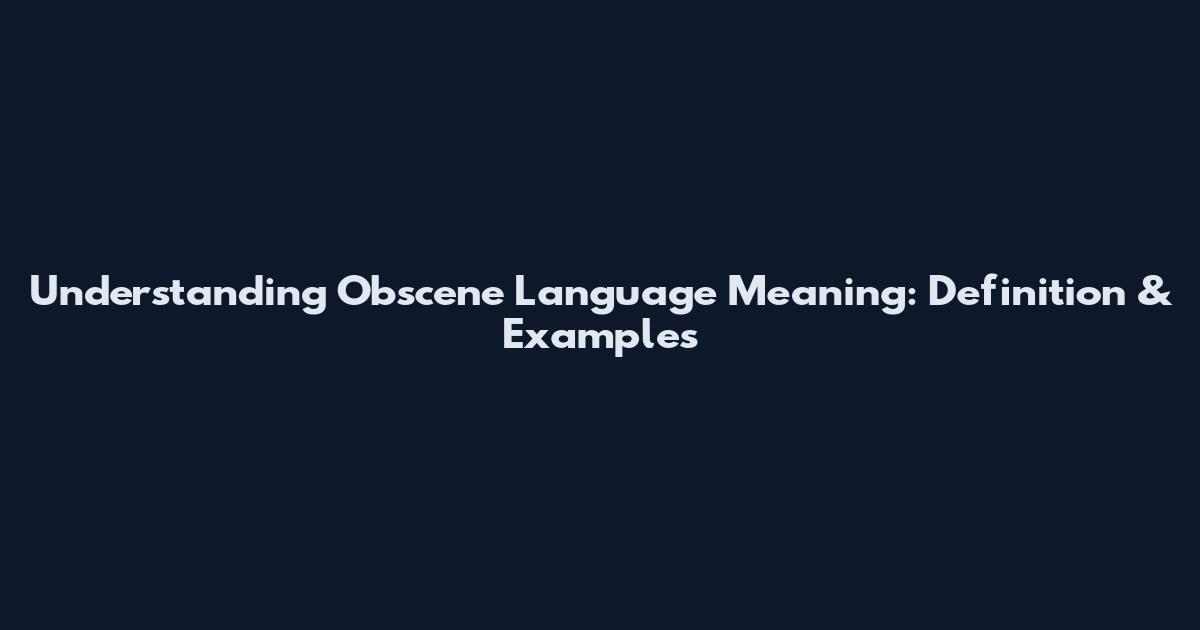 Understanding Obscene Language Meaning: Definition & Examples